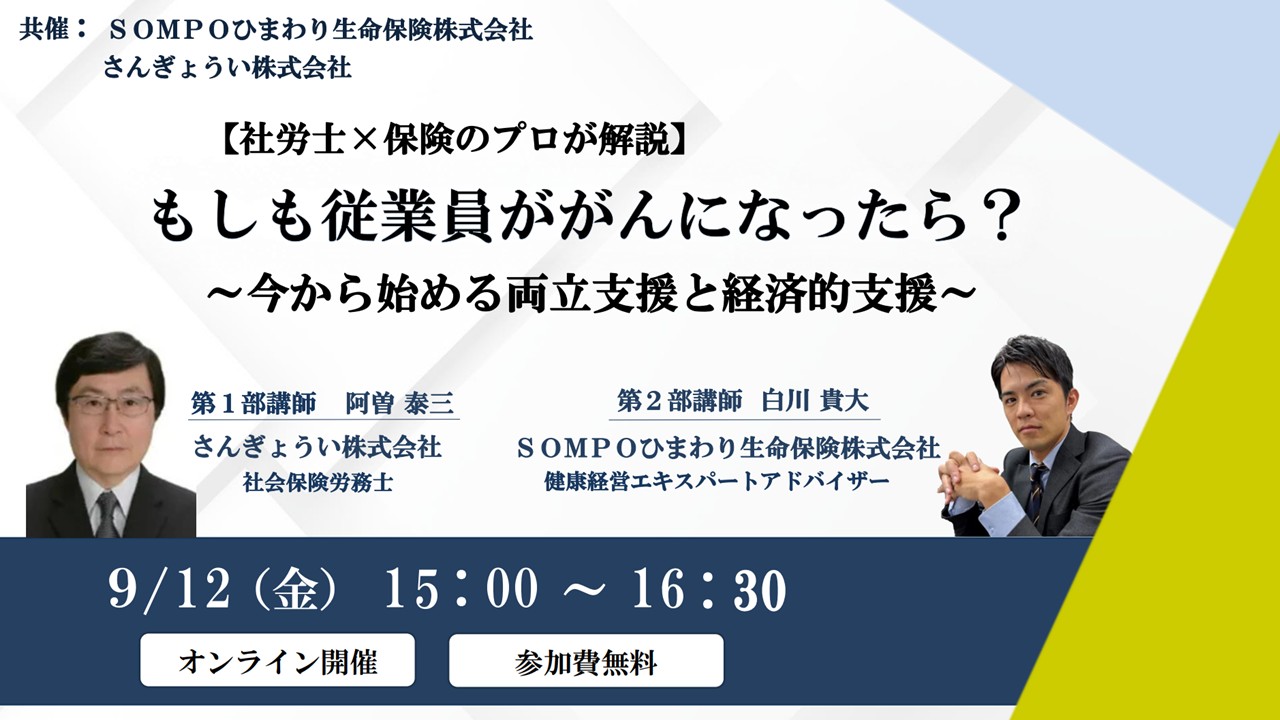 共催： ＳＯＭＰＯひまわり生命保険株式会社
さんぎょうい株式会社

【社労士×保険のプロが解説】
もしも従業員ががんになったら？
～今から始める両立支援と経済的支援～

第１部講師　阿曽 泰三
さんぎょうい株式会社
社会保険労務士

第２部講師　白川 貴大
ＳＯＭＰＯひまわり生命保険株式会社
健康経営エキスパートアドバイザー

9/12（金） 15：00 ～ 16：30

オンライン開催

参加費無料